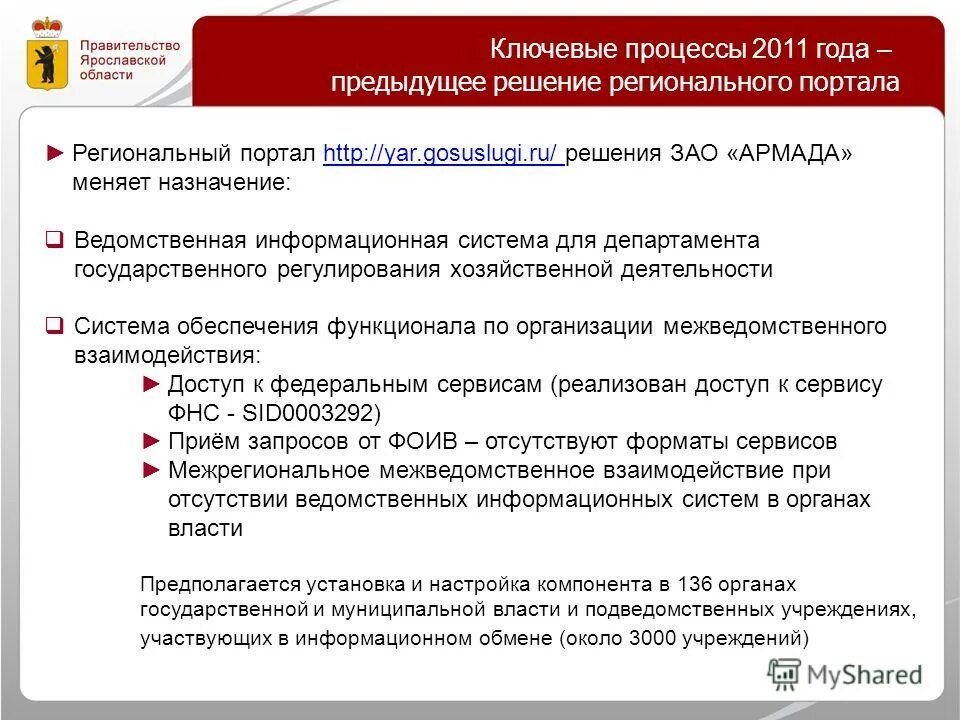 Правительство Ярославской области

Ключевые процессы 2011 года – предыдущее решение регионального портала

► Региональный портал http://yar.gosuslugi.ru/ решения ЗАО «АРМАДА» меняет назначение:

❑ Ведомственная информационная система для департамента государственного регулирования хозяйственной деятельности

❑ Система обеспечения функционала по организации межведомственного взаимодействия:

► Доступ к федеральным сервисам (реализован доступ к сервису ФНС - SID0003292)

► Приём запросов от ФОИВ – отсутствуют форматы сервисов

► Межрегиональное межведомственное взаимодействие при отсутствии ведомственных информационных систем в органах власти

Предполагается установка и настройка компонента в 136 органах государственной и муниципальной власти и подведомственных учреждениях, участвующих в информационном обмене (около 3000 учреждений)

MyShared